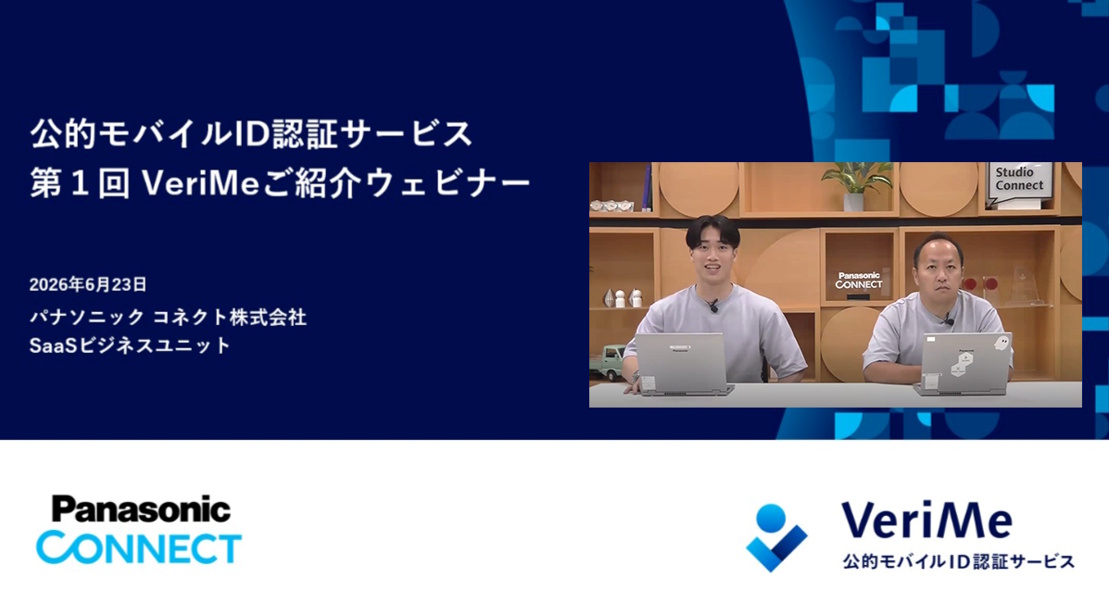 公的モバイルID認証サービス
第１回 VeriMeご紹介ウェビナー

2026年6月23日
パナソニック コネクト株式会社
SaaSビジネスユニット

Studio Connect

Panasonic CONNECT

Panasonic
CONNECT

VeriMe
公的モバイルID認証サービス